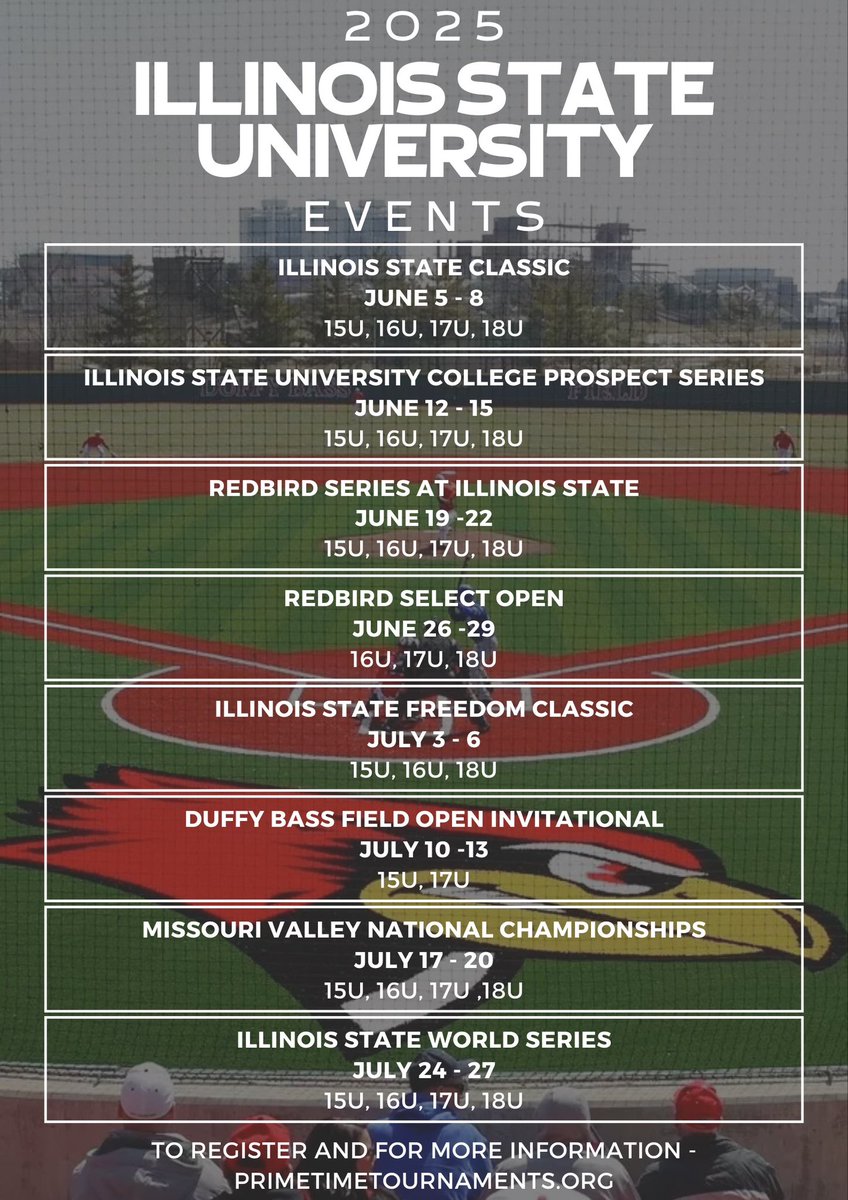 2025

ILLINOIS STATE UNIVERSITY

EVENTS

ILLINOIS STATE CLASSIC
JUNE 5 - 8
15U, 16U, 17U, 18U

ILLINOIS STATE UNIVERSITY COLLEGE PROSPECT SERIES
JUNE 12 - 15
15U, 16U, 17U, 18U

REDBIRD SERIES AT ILLINOIS STATE
JUNE 19 -22
15U, 16U, 17U, 18U

REDBIRD SELECT OPEN
JUNE 26 -29
16U, 17U, 18U

ILLINOIS STATE FREEDOM CLASSIC
JULY 3 - 6
15U, 16U, 18U

DUFFY BASS FIELD OPEN INVITATIONAL
JULY 10 -13
15U, 17U

MISSOURI VALLEY NATIONAL CHAMPIONSHIPS
JULY 17 - 20
15U, 16U, 17U ,18U

ILLINOIS STATE WORLD SERIES
JULY 24 - 27
15U, 16U, 17U, 18U

TO REGISTER AND FOR MORE INFORMATION - PRIMETIMETOURNAMENTS.ORG